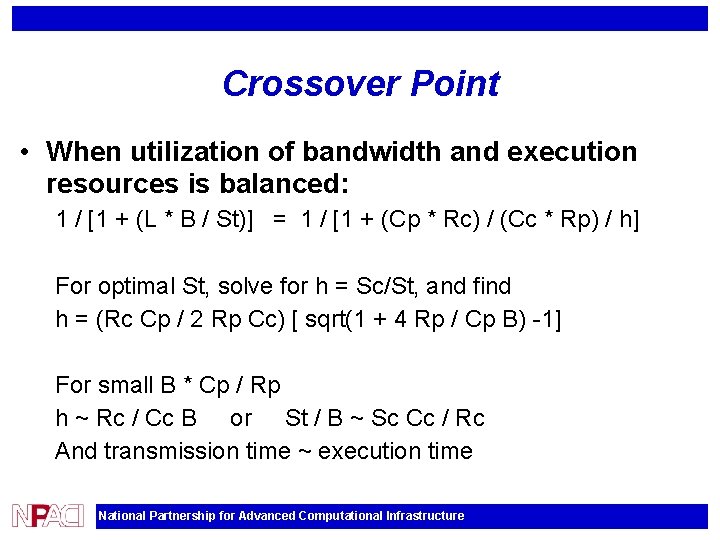 Crossover Point

• When utilization of bandwidth and execution resources is balanced:

1 / [1 + (L * B / St)] = 1 / [1 + (Cp * Rc) / (Cc * Rp) / h]

For optimal St, solve for h = Sc/St, and find
h = (Rc Cp / 2 Rp Cc) [ sqrt(1 + 4 Rp / Cp B) -1]

For small B * Cp / Rp
h ~ Rc / Cc B or St / B ~ Sc Cc / Rc
And transmission time ~ execution time

NPACI

National Partnership for Advanced Computational Infrastructure